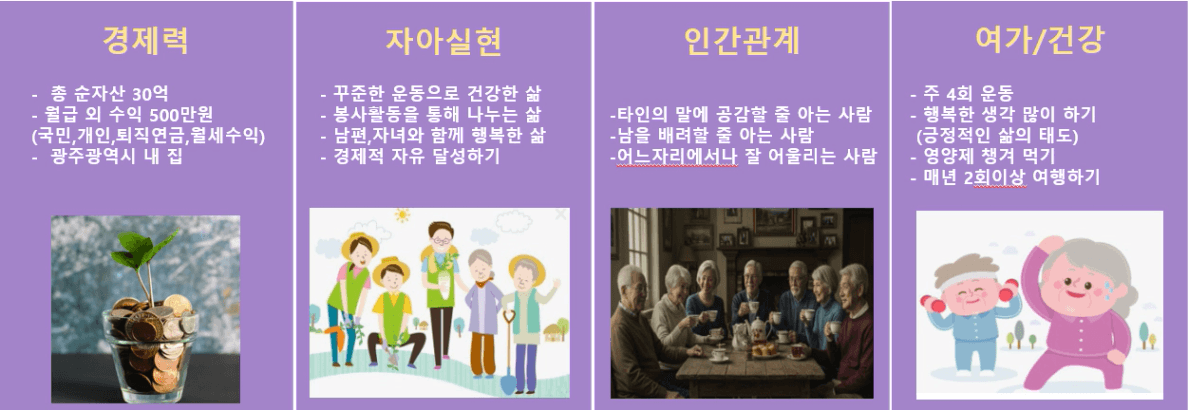 경제력

- 총 순자산 30억
- 월급 외 수익 500만원 (국민,개인,퇴직연금,월세수익)
- 광주광역시 내 집

자아실현

- 꾸준한 운동으로 건강한 삶
- 봉사활동을 통해 나누는 삶
- 남편,자녀와 함께 행복한 삶
- 경제적 자유 달성하기

인간관계

-타인의 말에 공감할 줄 아는 사람
-남을 배려할 줄 아는 사람
-어느자리에서나 잘 어울리는 사람

여가/건강

- 주 4회 운동
- 행복한 생각 많이 하기 (긍정적인 삶의 태도)
- 영양제 챙겨 먹기
- 매년 2회이상 여행하기